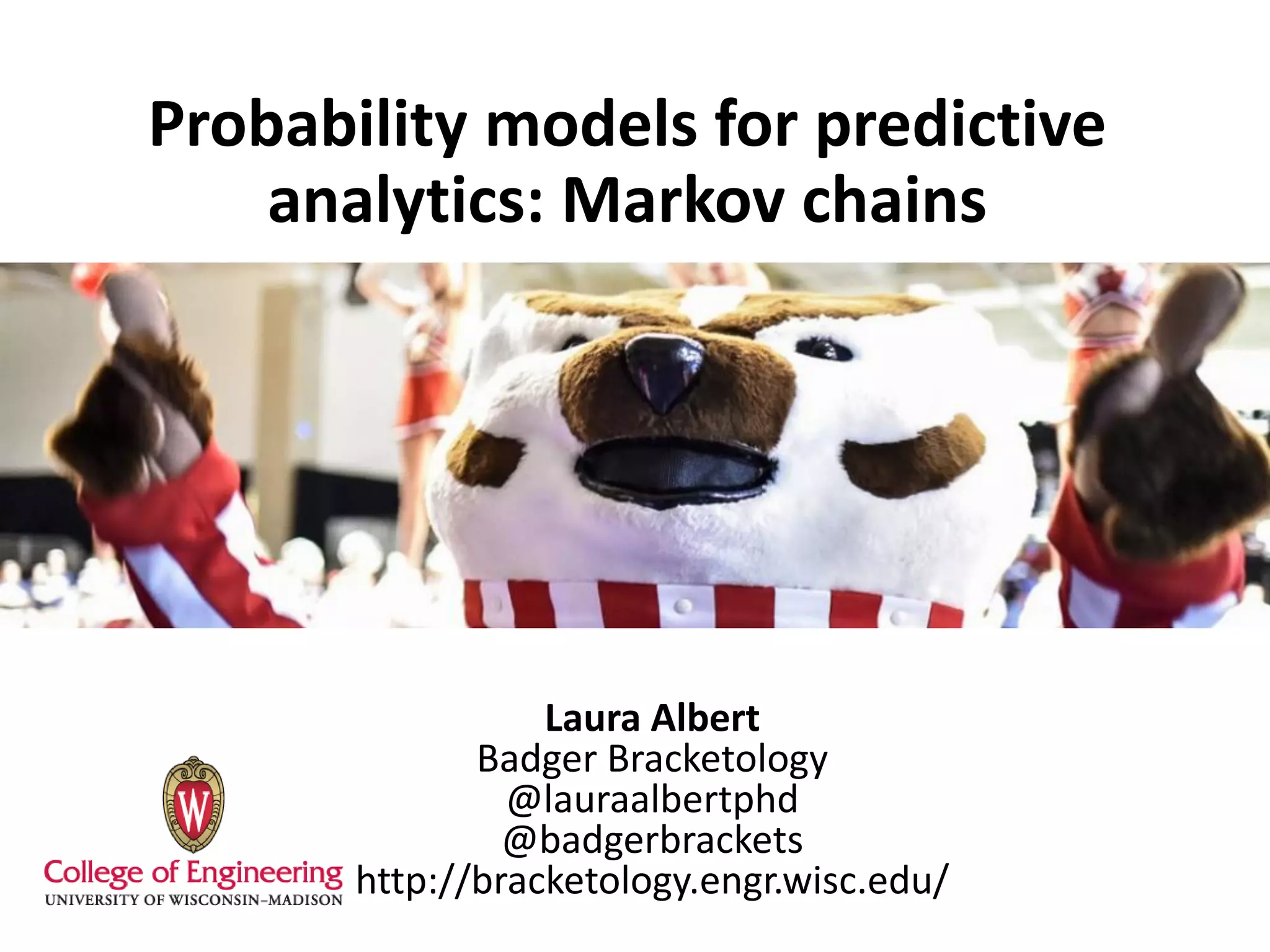 Probability models for predictive analytics: Markov chains

Laura Albert
Badger Bracketology
@lauraalbertphd
@badgerbrackets
http://bracketology.engr.wisc.edu/

W
College of Engineering
UNIVERSITY OF WISCONSIN–MADISON